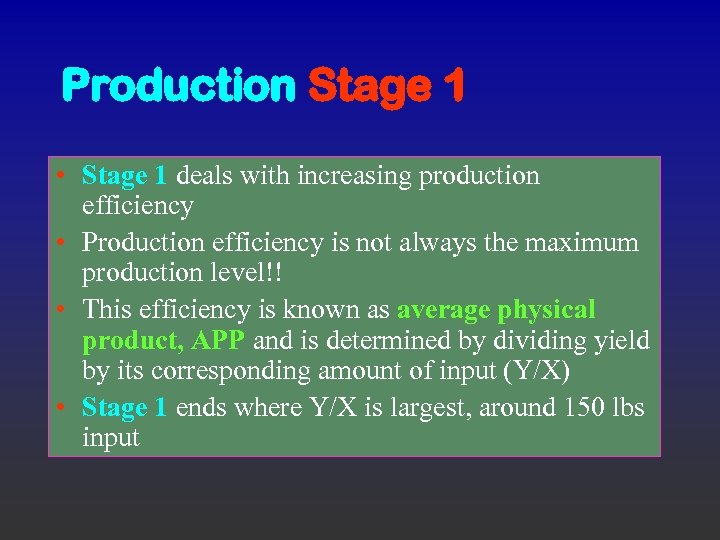 Production Stage 1

• Stage 1 deals with increasing production efficiency
• Production efficiency is not always the maximum production level!!
• This efficiency is known as average physical product, APP and is determined by dividing yield by its corresponding amount of input (Y/X)
• Stage 1 ends where Y/X is largest, around 150 lbs input